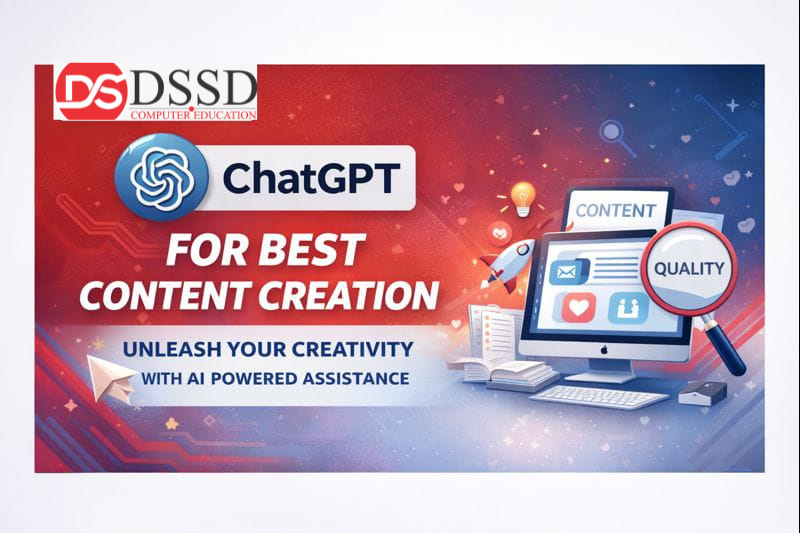 DS DSSD
COMPUTER EDUCATION

ChatGPT

FOR BEST CONTENT CREATION

UNLEASH YOUR CREATIVITY WITH AI POWERED ASSISTANCE

CONTENT

QUALITY